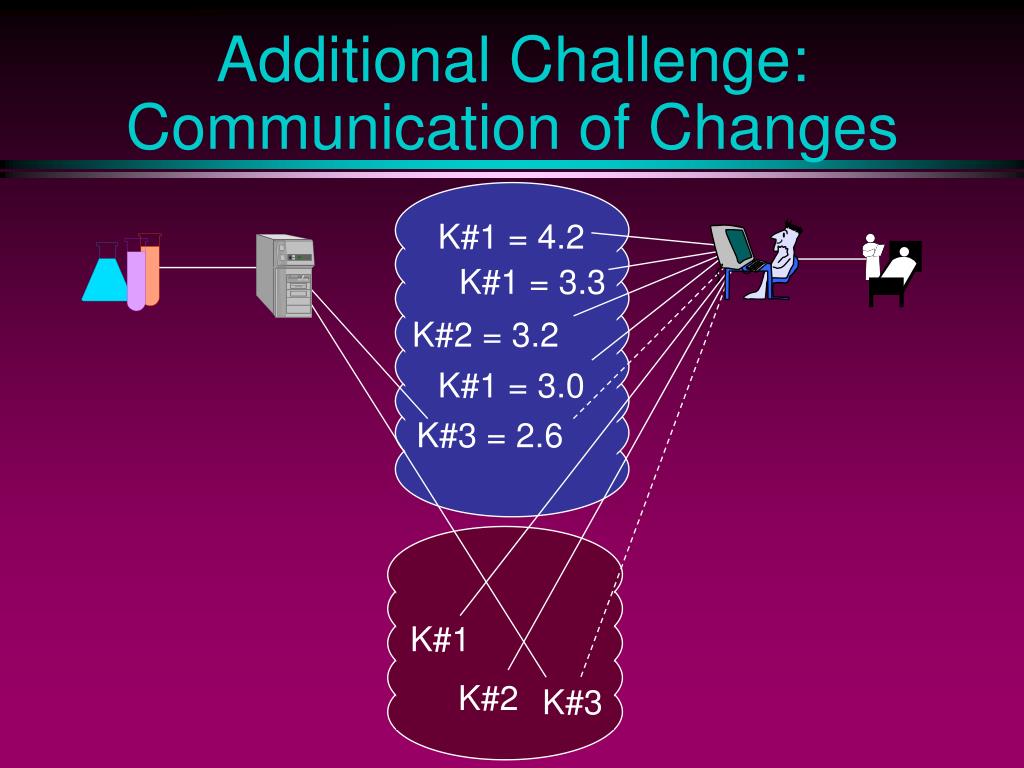 Additional Challenge: Communication of Changes

K#1 = 4.2
K#1 = 3.3
K#2 = 3.2
K#1 = 3.0
K#3 = 2.6

K#1
K#2
K#3